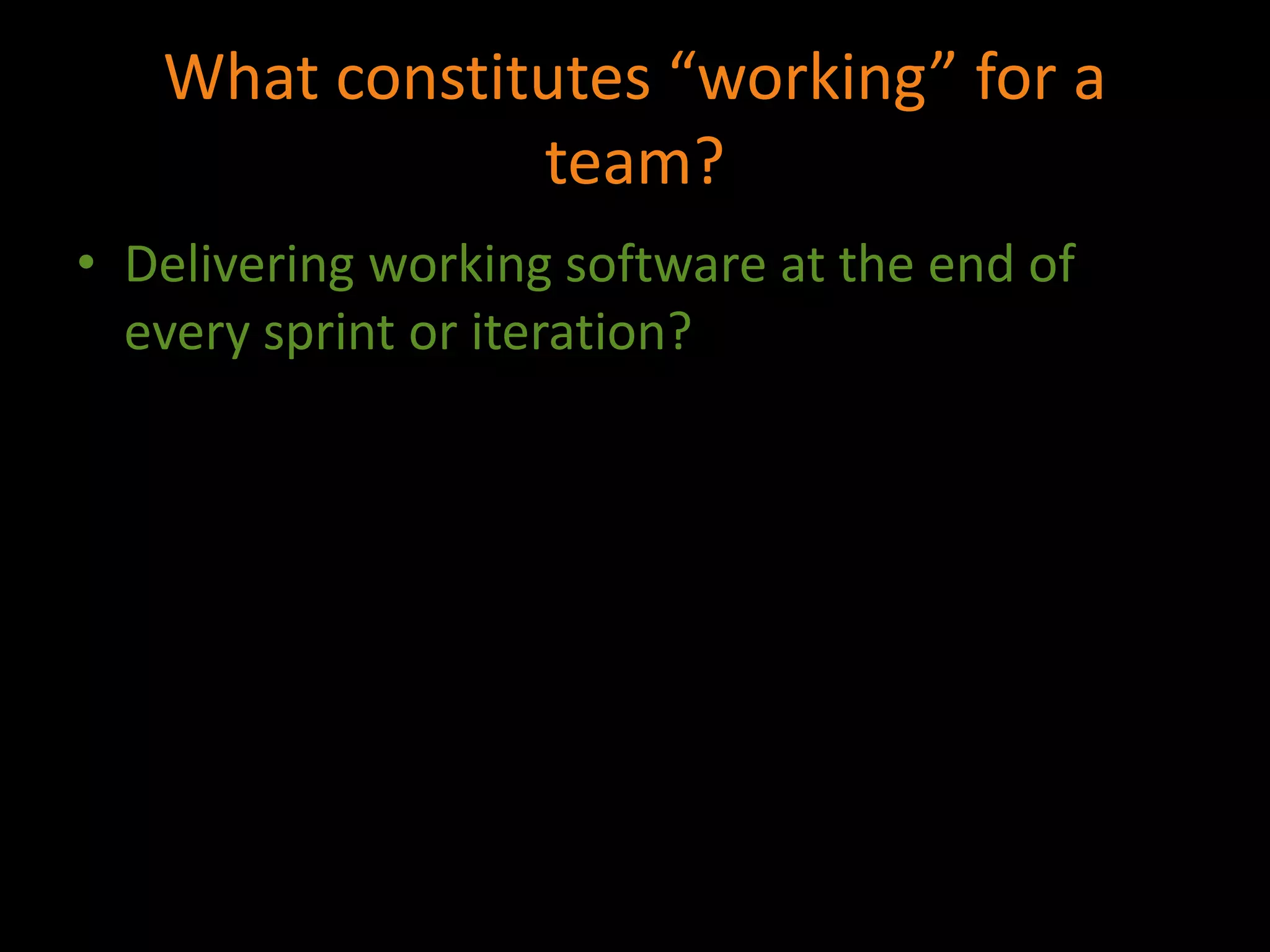 What constitutes “working” for a team?

• Delivering working software at the end of every sprint or iteration?